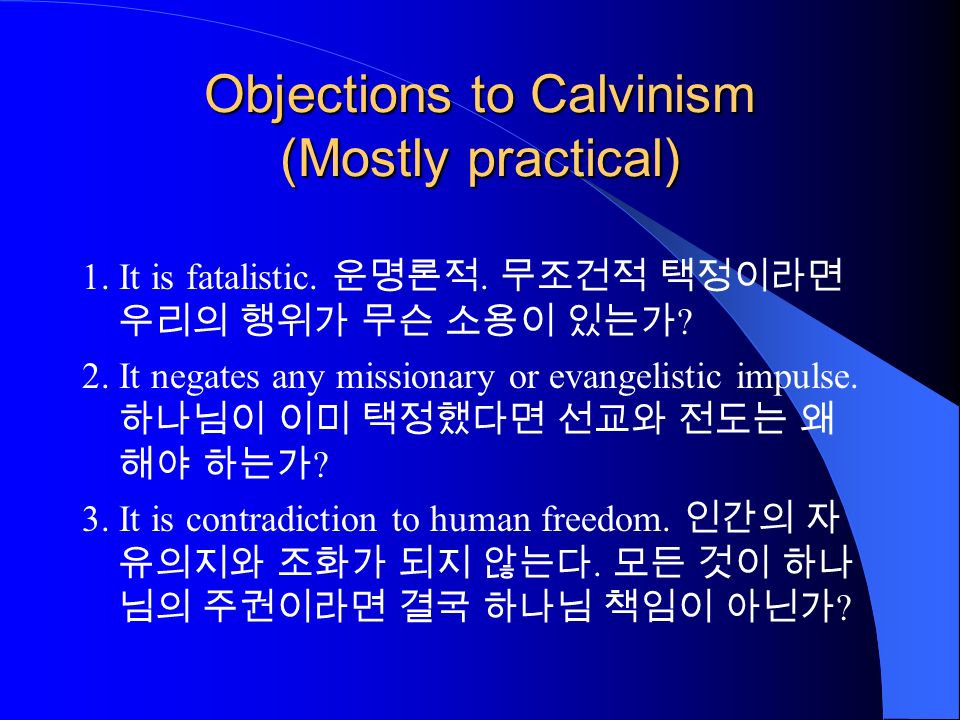 Objections to Calvinism (Mostly practical)

1. It is fatalistic. 운명론적. 무조건적 택정이라면 우리의 행위가 무슨 소용이 있는가?

2. It negates any missionary or evangelistic impulse. 하나님이 이미 택정했다면 선교와 전도는 왜 해야 하는가?

3. It is contradiction to human freedom. 인간의 자유의지와 조화가 되지 않는다. 모든 것이 하나님의 주권이라면 결국 하나님 책임이 아닌가?